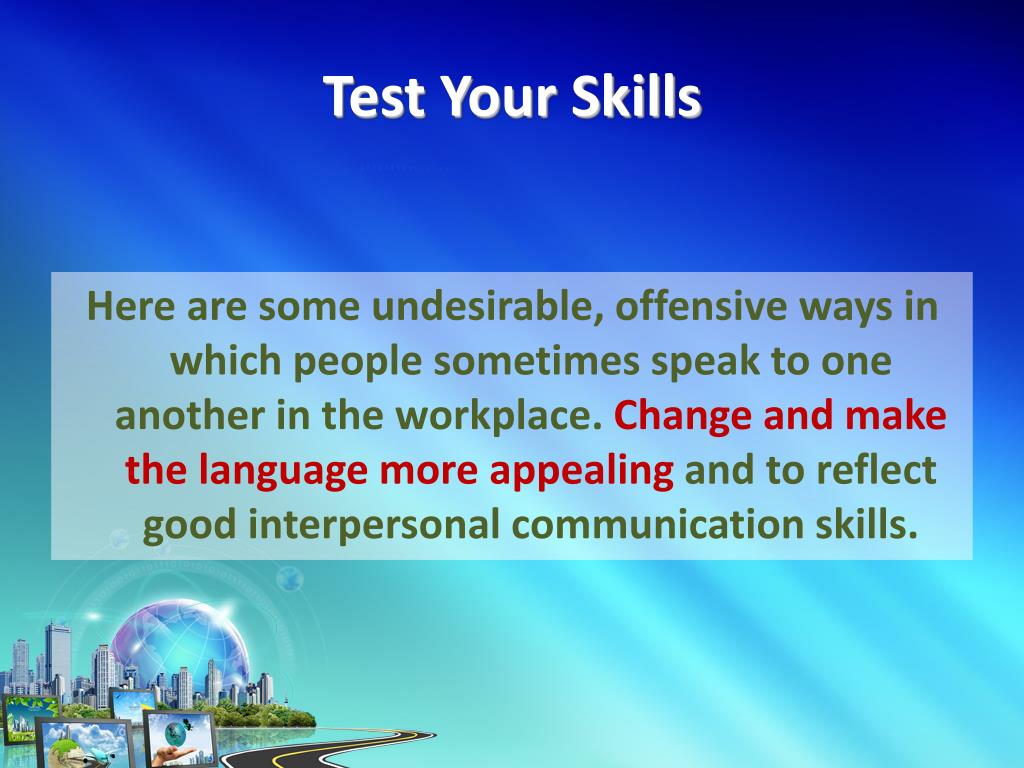 Test Your Skills

Here are some undesirable, offensive ways in which people sometimes speak to one another in the workplace. Change and make the language more appealing and to reflect good interpersonal communication skills.